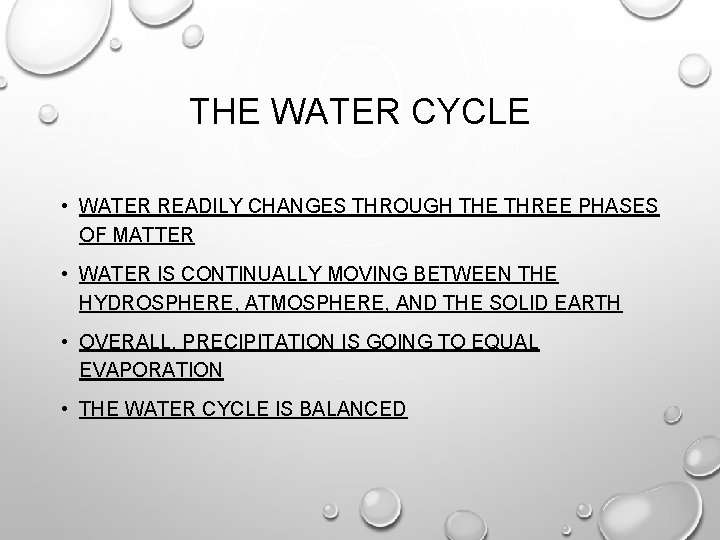 THE WATER CYCLE

• WATER READILY CHANGES THROUGH THE THREE PHASES OF MATTER

• WATER IS CONTINUALLY MOVING BETWEEN THE HYDROSPHERE, ATMOSPHERE, AND THE SOLID EARTH

• OVERALL, PRECIPITATION IS GOING TO EQUAL EVAPORATION

• THE WATER CYCLE IS BALANCED